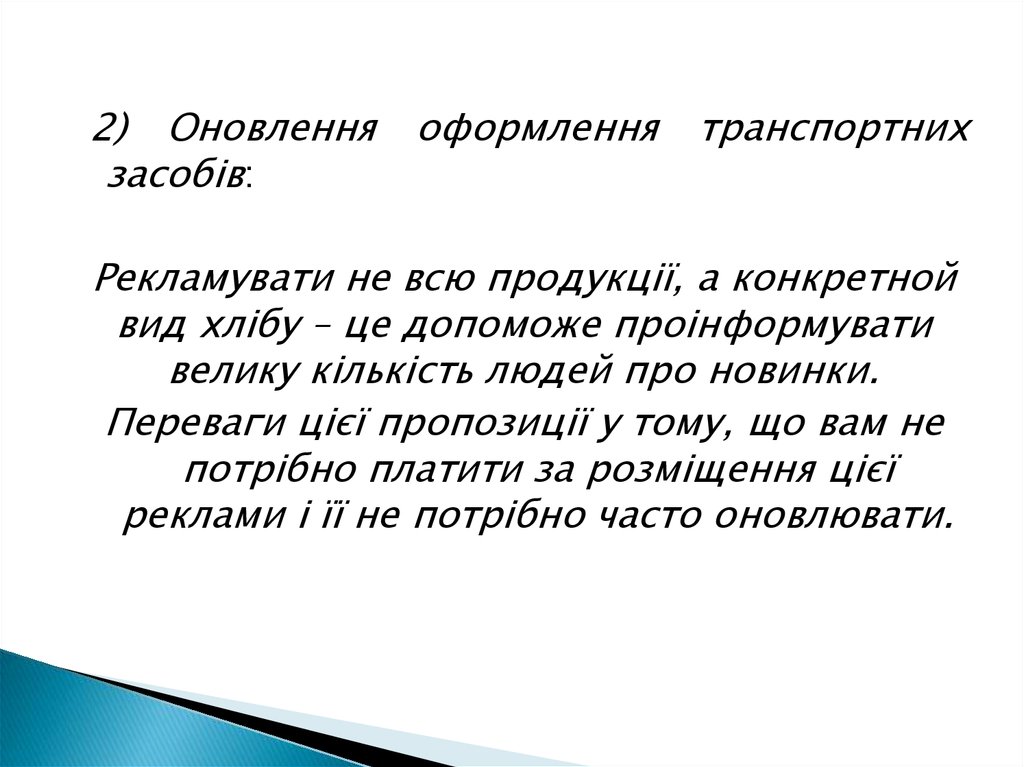 2) Оновлення оформлення транспортних засобів:

Рекламувати не всю продукції, а конкретной вид хлібу – це допоможе проінформувати велику кількість людей про новинки.

Переваги цієї пропозиції у тому, що вам не потрібно платити за розміщення цієї реклами і її не потрібно часто оновлювати.